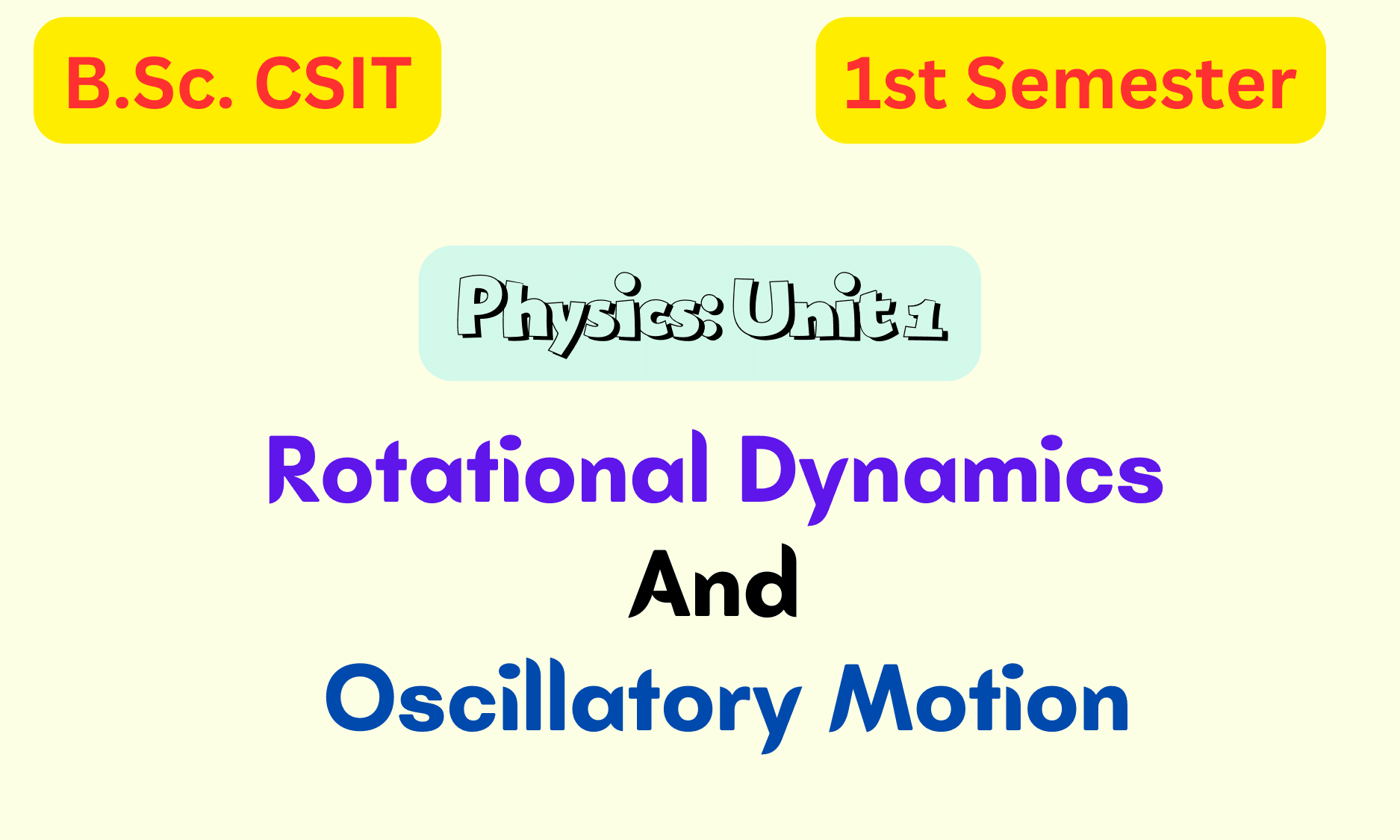 B.Sc. CSIT

1st Semester

Physics: Unit 1

Rotational Dynamics

And

Oscillatory Motion